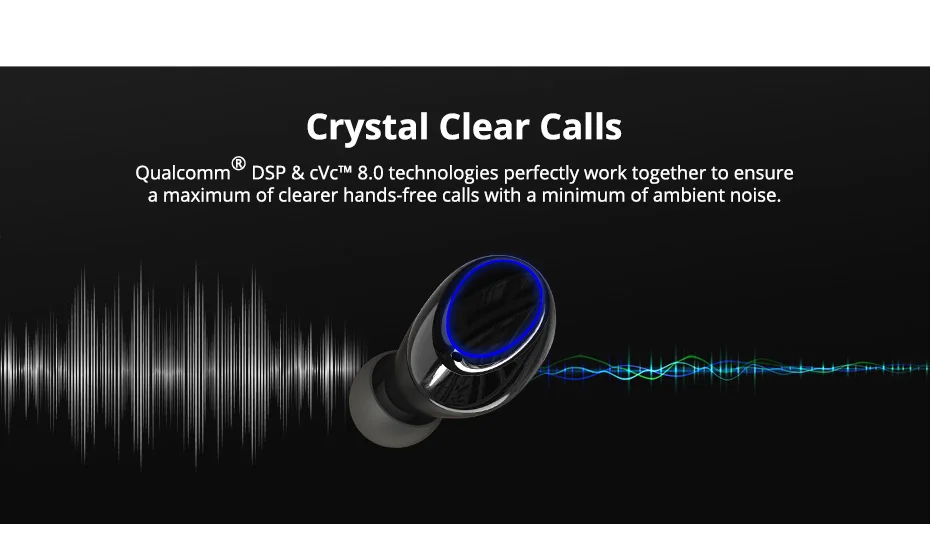 Crystal Clear Calls

Qualcomm® DSP & cVc™ 8.0 technologies perfectly work together to ensure a maximum of clearer hands-free calls with a minimum of ambient noise.